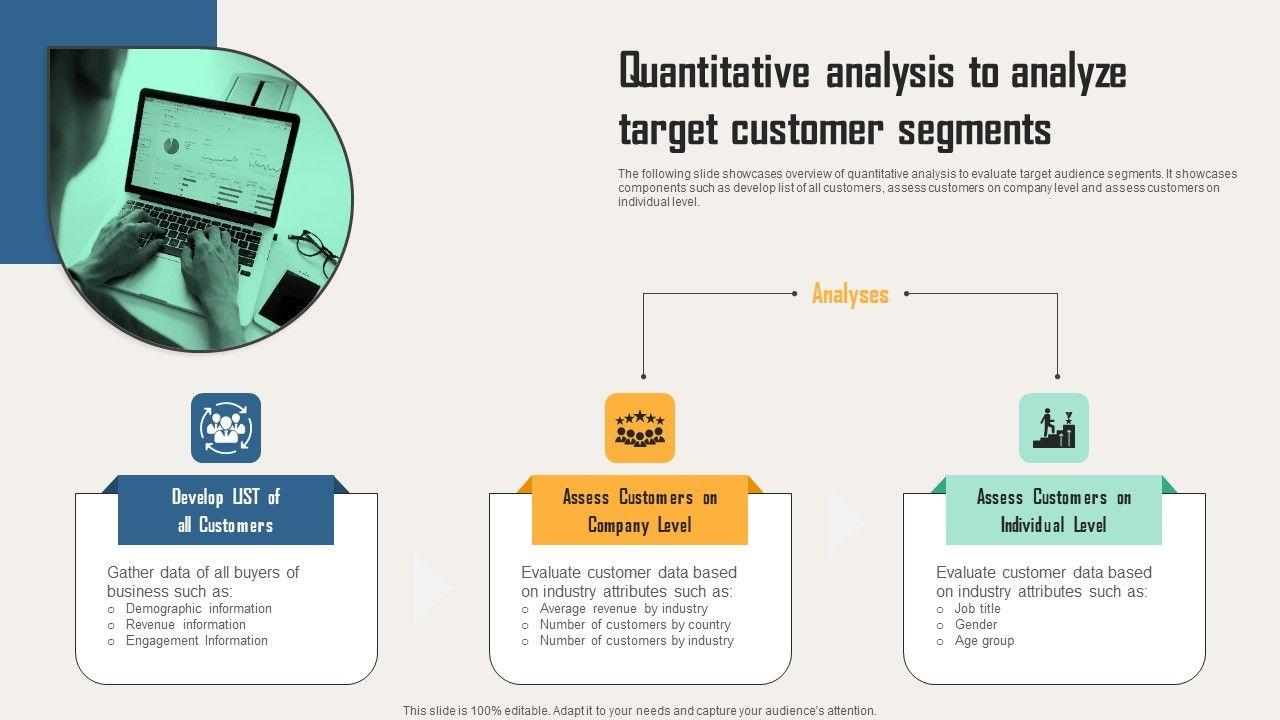 Quantitative analysis to analyze target customer segments

The following slide showcases overview of quantitative analysis to evaluate target audience segments. It showcases components such as develop list of all customers, assess customers on company level and assess customers on individual level.

Analyses

Develop LIST of all Customers

Gather data of all buyers of business such as:
○ Demographic information
○ Revenue information
○ Engagement Information

Assess Customers on Company Level

Evaluate customer data based on industry attributes such as:
○ Average revenue by industry
○ Number of customers by country
○ Number of customers by industry

Assess Customers on Individual Level

Evaluate customer data based on industry attributes such as:
○ Job title
○ Gender
○ Age group

This slide is 100% editable. Adapt it to your needs and capture your audience's attention.